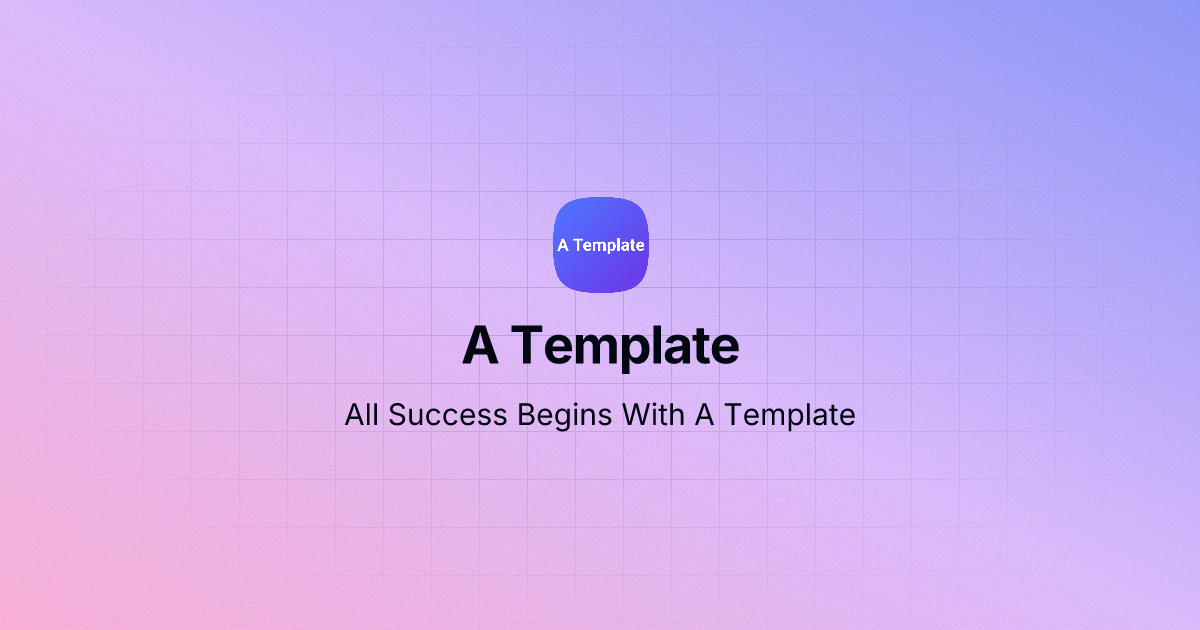 A Template

A Template

All Success Begins With A Template